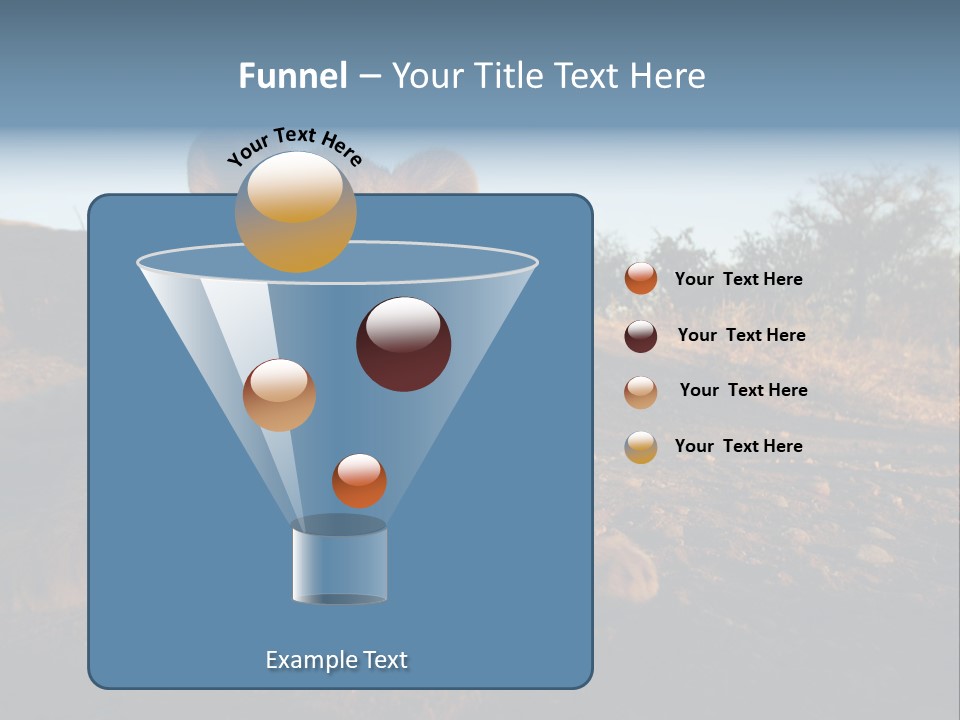 Funnel – Your Title Text Here

Your Text Here

Your Text Here

Your Text Here

Your Text Here

Your Text Here

Example Text